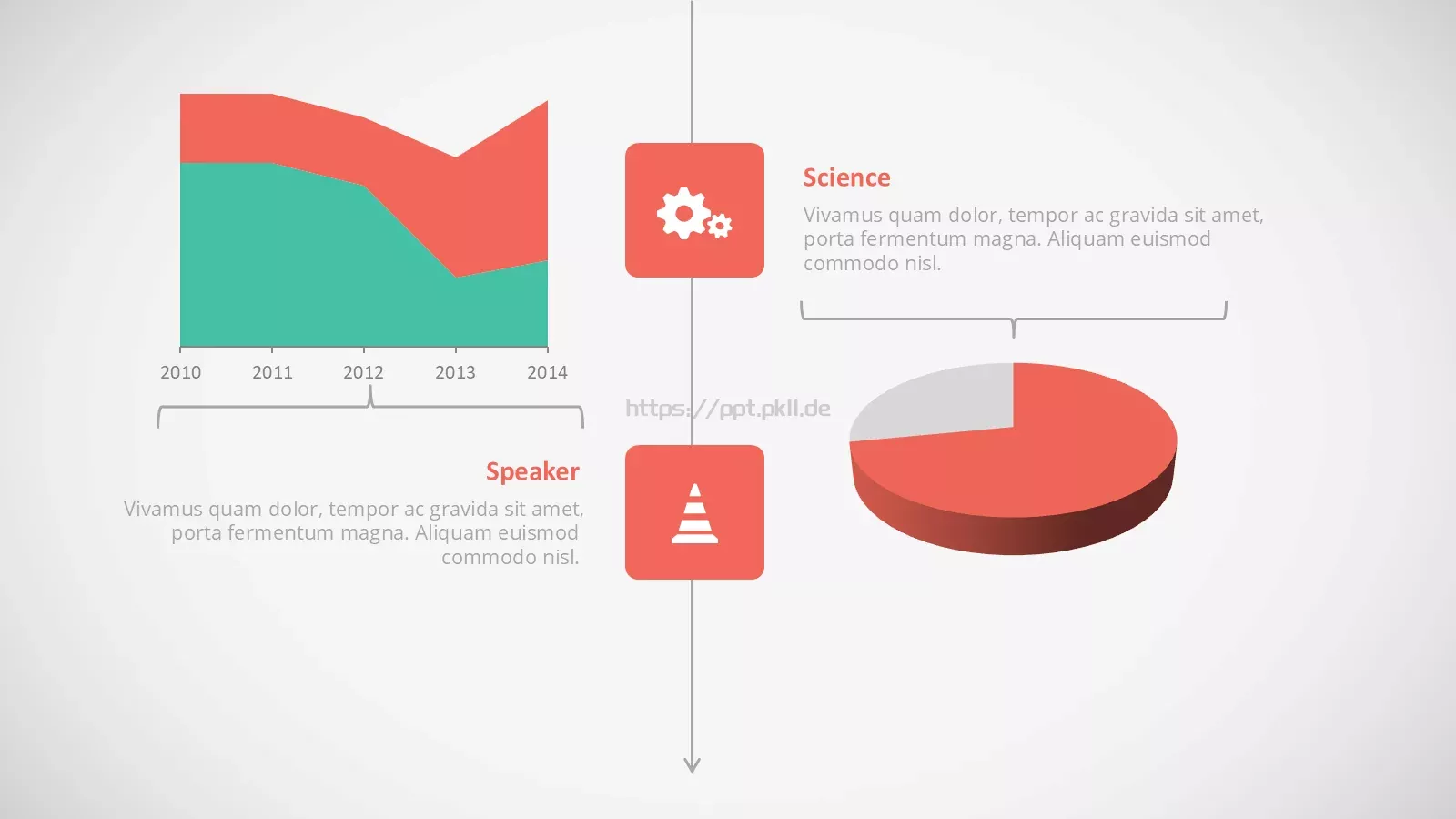 2010 2011 2012 2013 2014

Science

Vivamus quam dolor, tempor ac gravida sit amet, porta fermentum magna. Aliquam euismod commodo nisl.

https://ppt.pkll.de

Speaker

Vivamus quam dolor, tempor ac gravida sit amet, porta fermentum magna. Aliquam euismod commodo nisl.